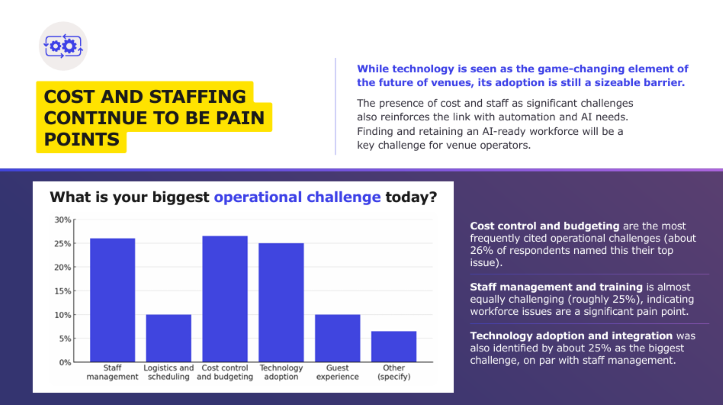 COST AND STAFFING CONTINUE TO BE PAIN POINTS

While technology is seen as the game-changing element of the future of venues, its adoption is still a sizeable barrier.

The presence of cost and staff as significant challenges also reinforces the link with automation and AI needs. Finding and retaining an AI-ready workforce will be a key challenge for venue operators.

What is your biggest operational challenge today?

30%
25%
20%
15%
10%
5%
0%

Staff management
Logistics and scheduling
Cost control and budgeting
Technology adoption
Guest experience
Other (specify)

Cost control and budgeting are the most frequently cited operational challenges (about 26% of respondents named this their top issue).

Staff management and training is almost equally challenging (roughly 25%), indicating workforce issues are a significant pain point.

Technology adoption and integration was also identified by about 25% as the biggest challenge, on par with staff management.